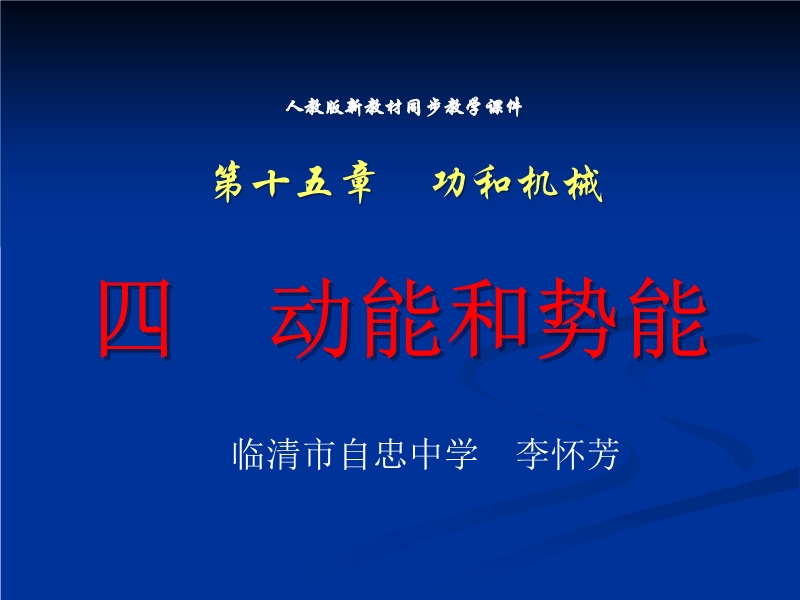 人教版新教材同步教学课件

第十五章　功和机械

四　动能和势能

临清市自忠中学　李怀芳